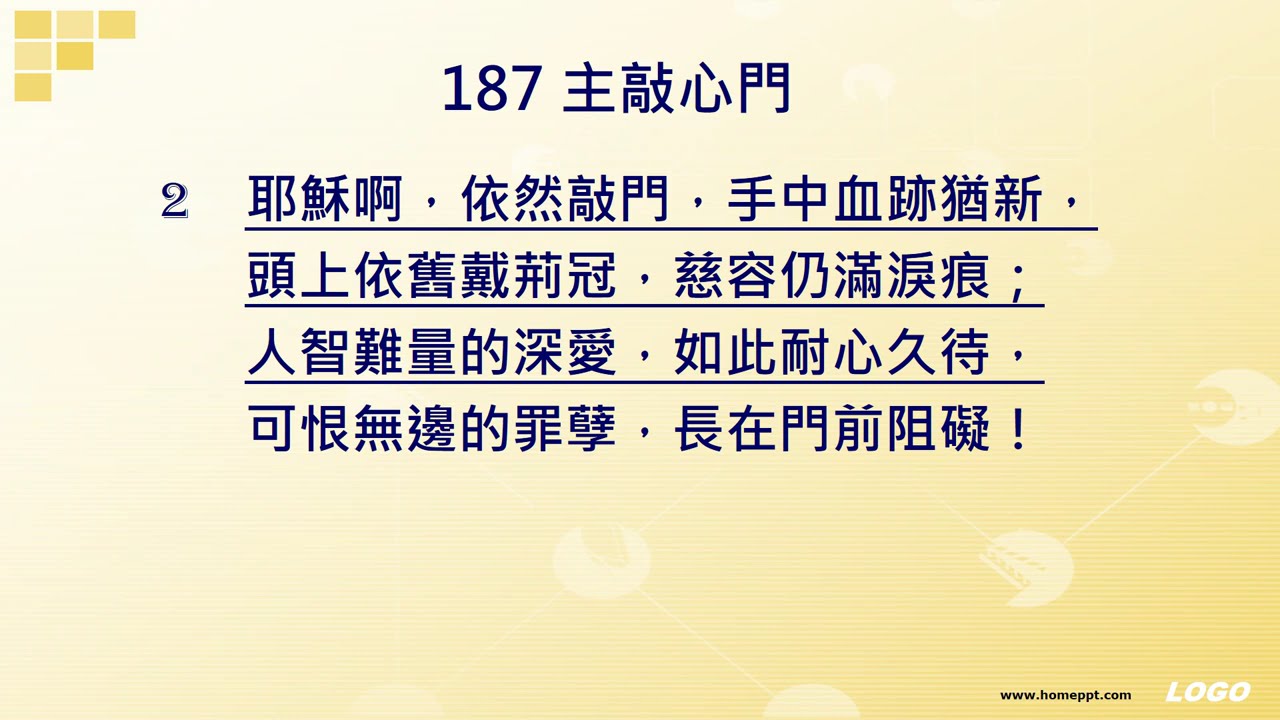 187 主敲心門

2 耶穌啊，依然敲門，手中血跡猶新，
頭上依舊戴荊冠，慈容仍滿淚痕；
人智難量的深愛，如此耐心久待，
可恨無邊的罪孽，長在門前阻礙！

www.homeppt.com LOGO